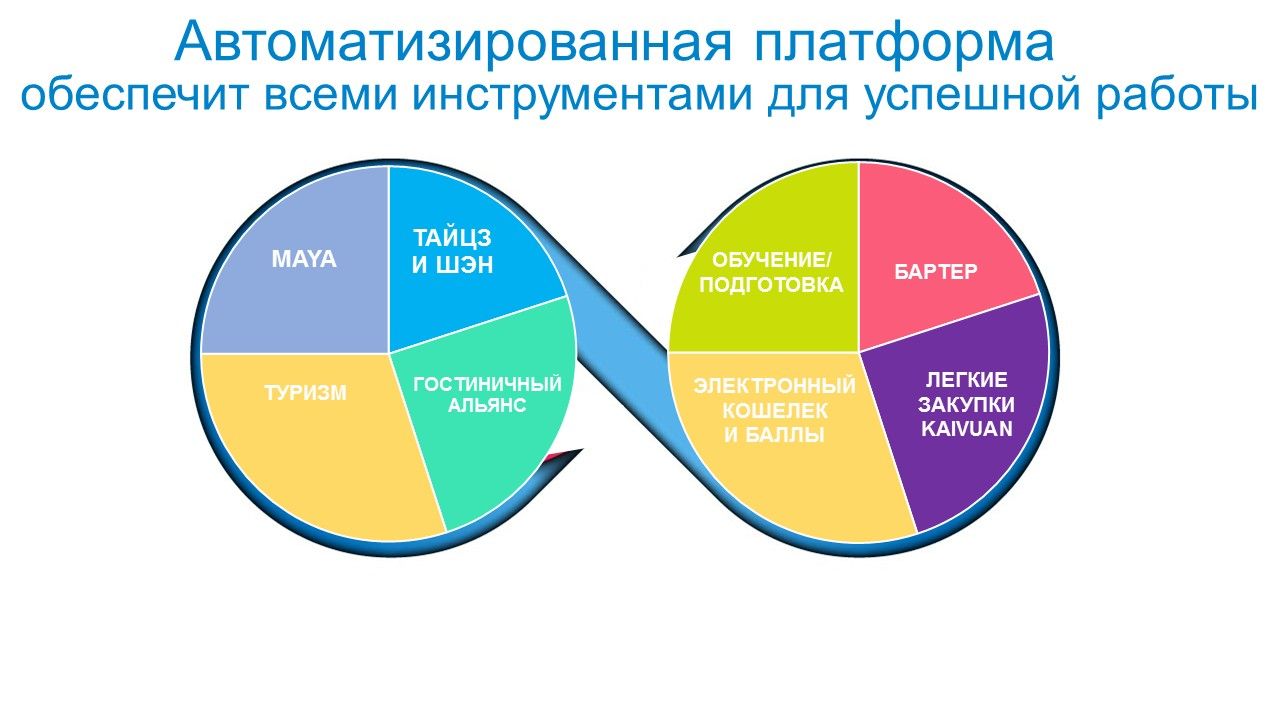 Автоматизированная платформа
обеспечит всеми инструментами для успешной работы

MAYA

ТАЙЦЗ И ШЭН

ТУРИЗМ

ГОСТИНИЧНЫЙ АЛЬЯНС

ОБУЧЕНИЕ/ ПОДГОТОВКА

БАРТЕР

ЭЛЕКТРОННЫЙ КОШЕЛЕК И БАЛЛЫ

ЛЕГКИЕ ЗАКУПКИ KAIVUAN